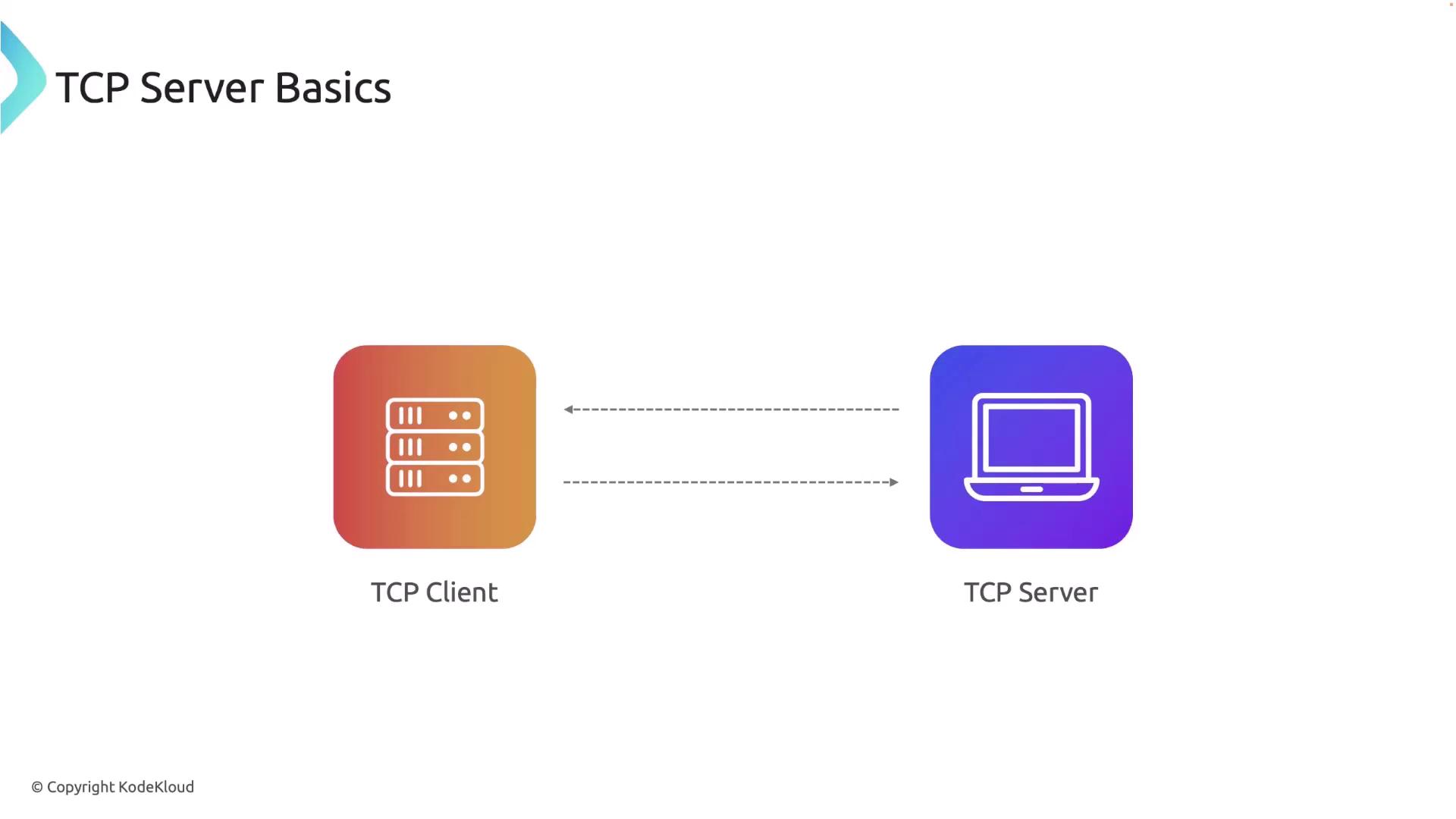 TCP Server Basics

TCP Client

TCP Server

© Copyright KodeKloud